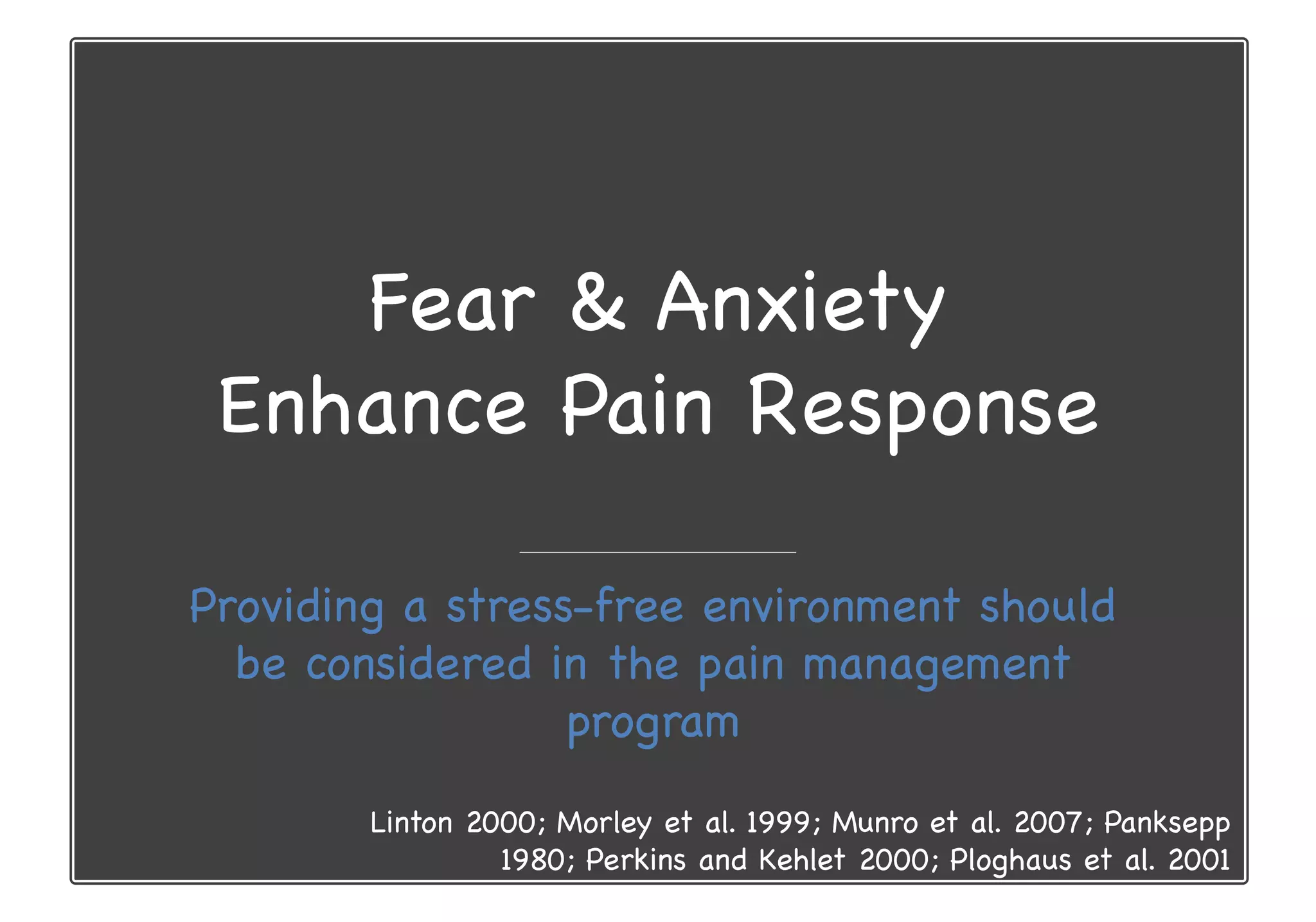 Fear & Anxiety
Enhance Pain Response

Providing a stress-free environment should be considered in the pain management program

Linton 2000; Morley et al. 1999; Munro et al. 2007; Panksepp 1980; Perkins and Kehlet 2000; Ploghaus et al. 2001